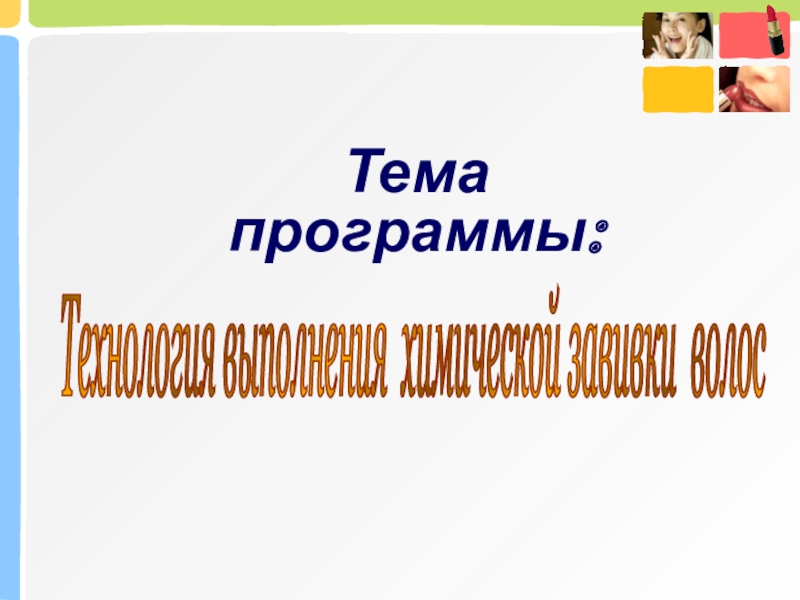 Тема программы:

Технология выполнения химической завивки волос